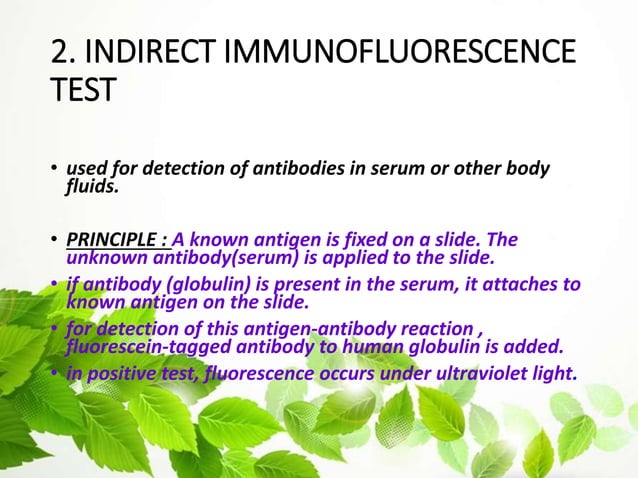 2. INDIRECT IMMUNOFLUORESCENCE TEST

• used for detection of antibodies in serum or other body fluids.

• PRINCIPLE : A known antigen is fixed on a slide. The unknown antibody(serum) is applied to the slide.

• if antibody (globulin) is present in the serum, it attaches to known antigen on the slide.

• for detection of this antigen-antibody reaction , fluorescein-tagged antibody to human globulin is added.

• in positive test, fluorescence occurs under ultraviolet light.